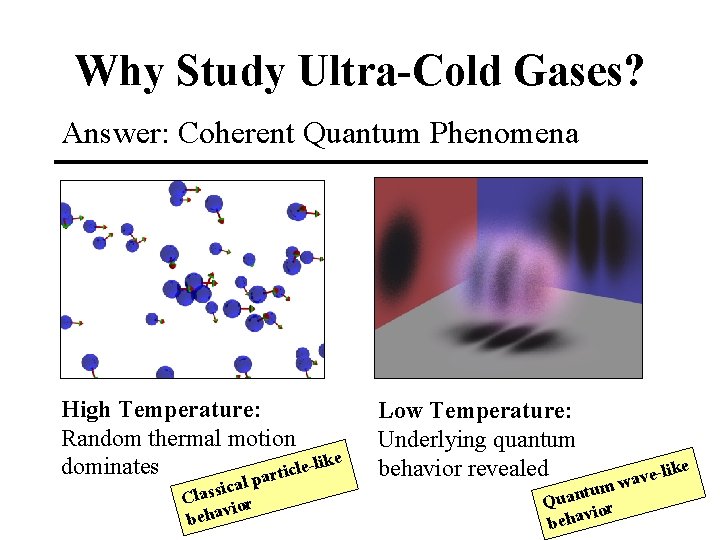 Why Study Ultra-Cold Gases?

Answer: Coherent Quantum Phenomena

High Temperature:
Random thermal motion dominates

Classical particle-like behavior

Low Temperature:
Underlying quantum behavior revealed

Quantum wave-like behavior